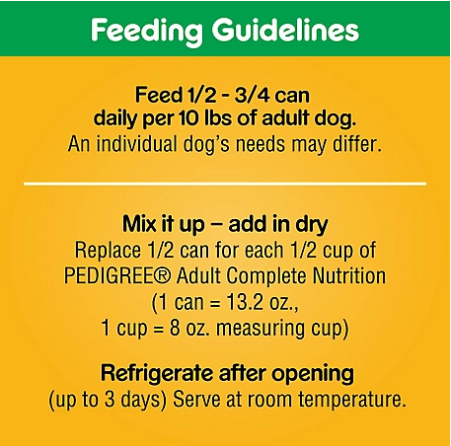 Feeding Guidelines

Feed 1/2 - 3/4 can daily per 10 lbs of adult dog.
An individual dog's needs may differ.

Mix it up – add in dry
Replace 1/2 can for each 1/2 cup of PEDIGREE® Adult Complete Nutrition (1 can = 13.2 oz., 1 cup = 8 oz. measuring cup)

Refrigerate after opening
(up to 3 days) Serve at room temperature.